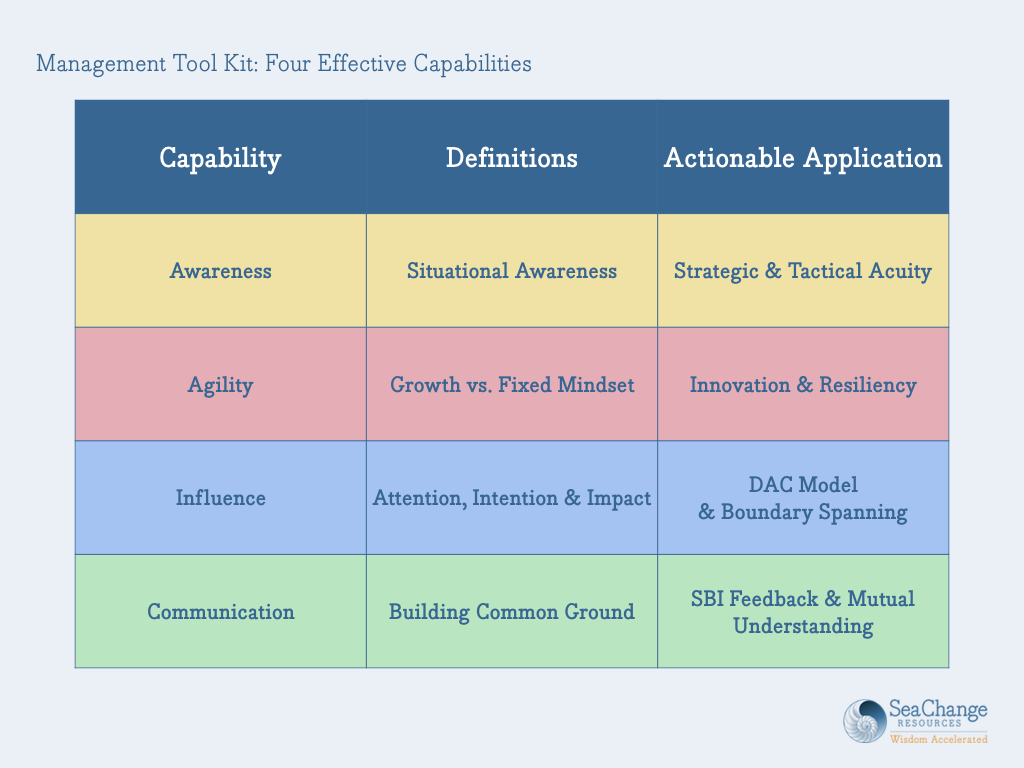 Management Tool Kit: Four Effective Capabilities

| Capability | Definitions | Actionable Application |
|---|---|---|
| Awareness | Situational Awareness | Strategic & Tactical Acuity |
| Agility | Growth vs. Fixed Mindset | Innovation & Resiliency |
| Influence | Attention, Intention & Impact | DAC Model & Boundary Spanning |
| Communication | Building Common Ground | SBI Feedback & Mutual Understanding |

SeaChange RESOURCES
Wisdom Accelerated